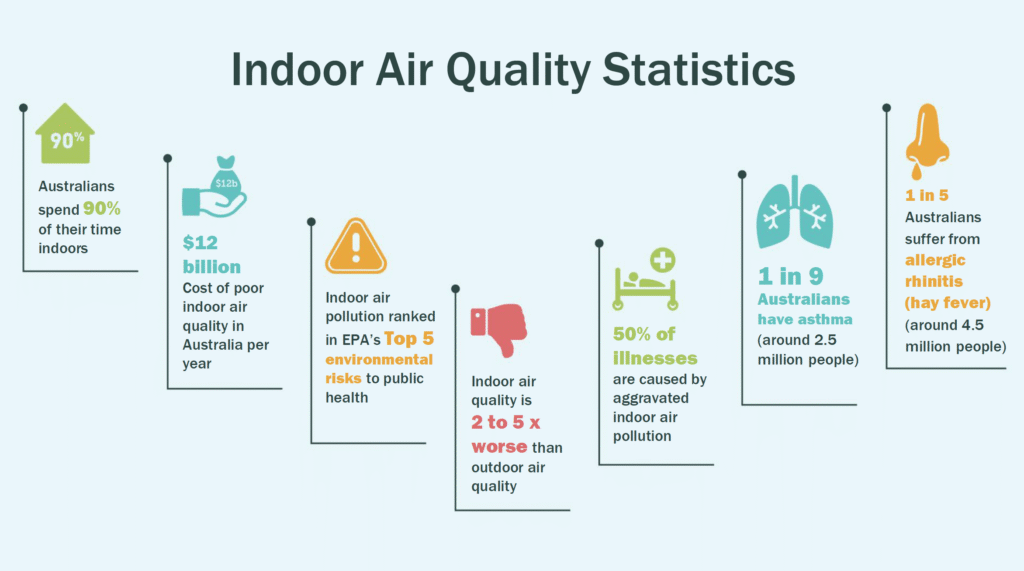 Indoor Air Quality Statistics

90%

Australians spend 90% of their time indoors

$12b

$12 billion

Cost of poor indoor air quality in Australia per year

Indoor air pollution ranked in EPA's Top 5 environmental risks to public health

Indoor air quality is 2 to 5 x worse than outdoor air quality

50% of illnesses are caused by aggravated indoor air pollution

1 in 9 Australians have asthma (around 2.5 million people)

1 in 5 Australians suffer from allergic rhinitis (hay fever) (around 4.5 million people)